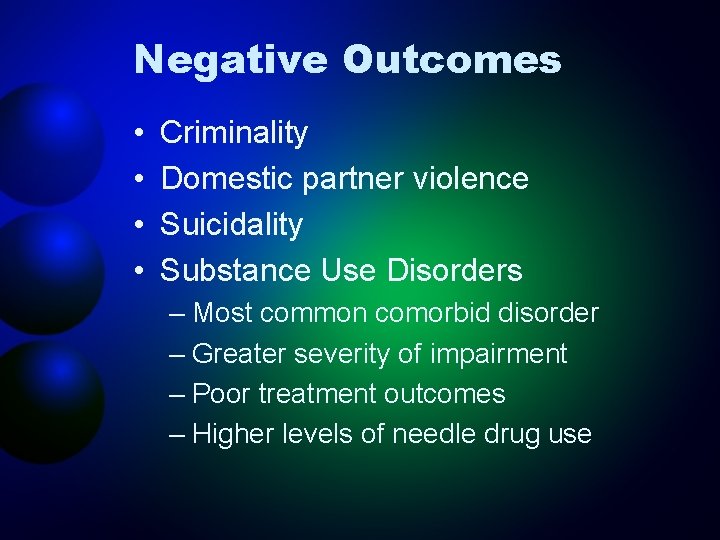 Negative Outcomes

• Criminality
• Domestic partner violence
• Suicidality
• Substance Use Disorders
– Most common comorbid disorder
– Greater severity of impairment
– Poor treatment outcomes
– Higher levels of needle drug use